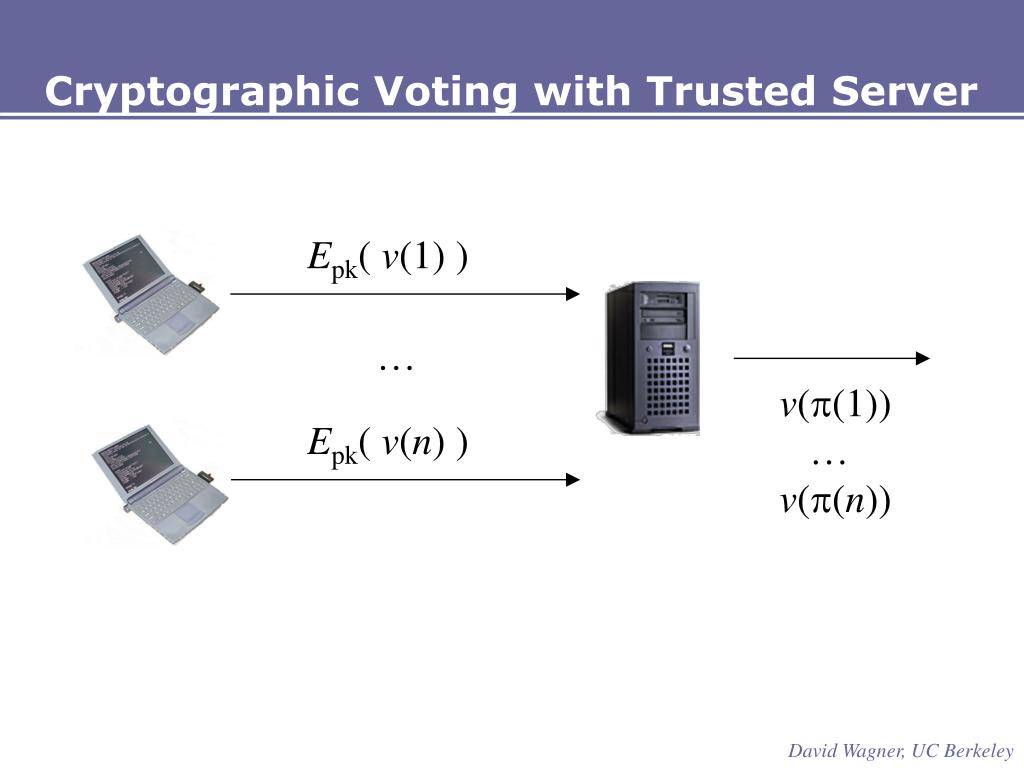 Cryptographic Voting with Trusted Server

$E_{pk}( v(1) )$

…

$E_{pk}( v(n) )$

$v(\pi(1))$
…
$v(\pi(n))$

David Wagner, UC Berkeley